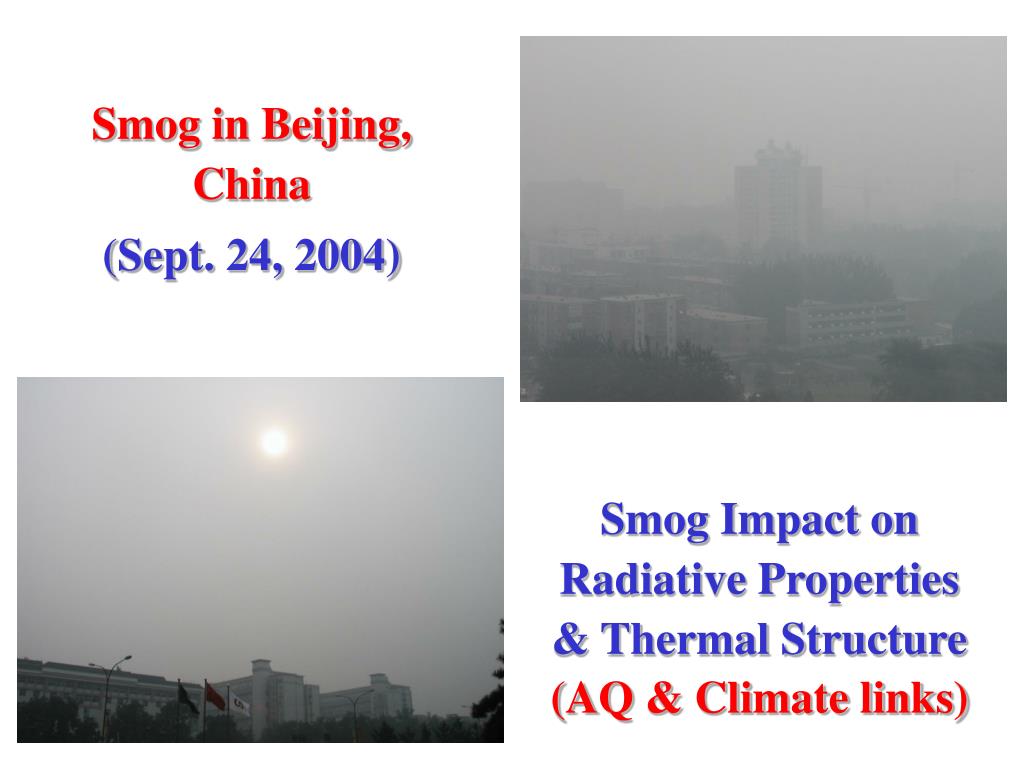 Smog in Beijing, China

(Sept. 24, 2004)

Smog Impact on Radiative Properties & Thermal Structure (AQ & Climate links)